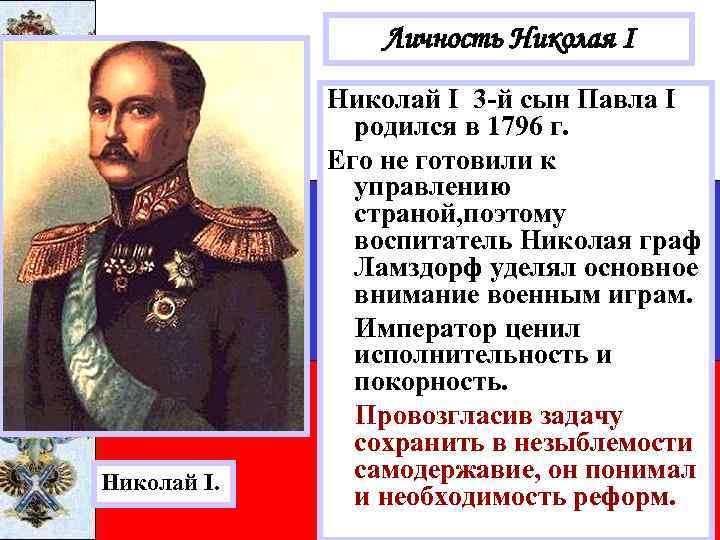 Личность Николая I

Николай I 3-й сын Павла I родился в 1796 г.

Его не готовили к управлению страной,поэтому воспитатель Николая граф Ламздорф уделял основное внимание военным играм.

Император ценил исполнительность и покорность.

Провозгласив задачу сохранить в незыблемости самодержавие, он понимал и необходимость реформ.

Николай I.